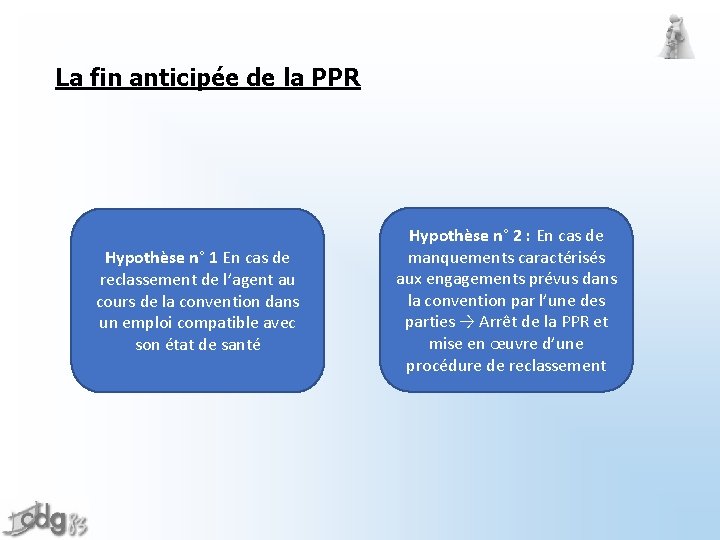 La fin anticipée de la PPR

Hypothèse n° 1 En cas de reclassement de l'agent au cours de la convention dans un emploi compatible avec son état de santé

Hypothèse n° 2 : En cas de manquements caractérisés aux engagements prévus dans la convention par l'une des parties → Arrêt de la PPR et mise en œuvre d'une procédure de reclassement

cdg 83